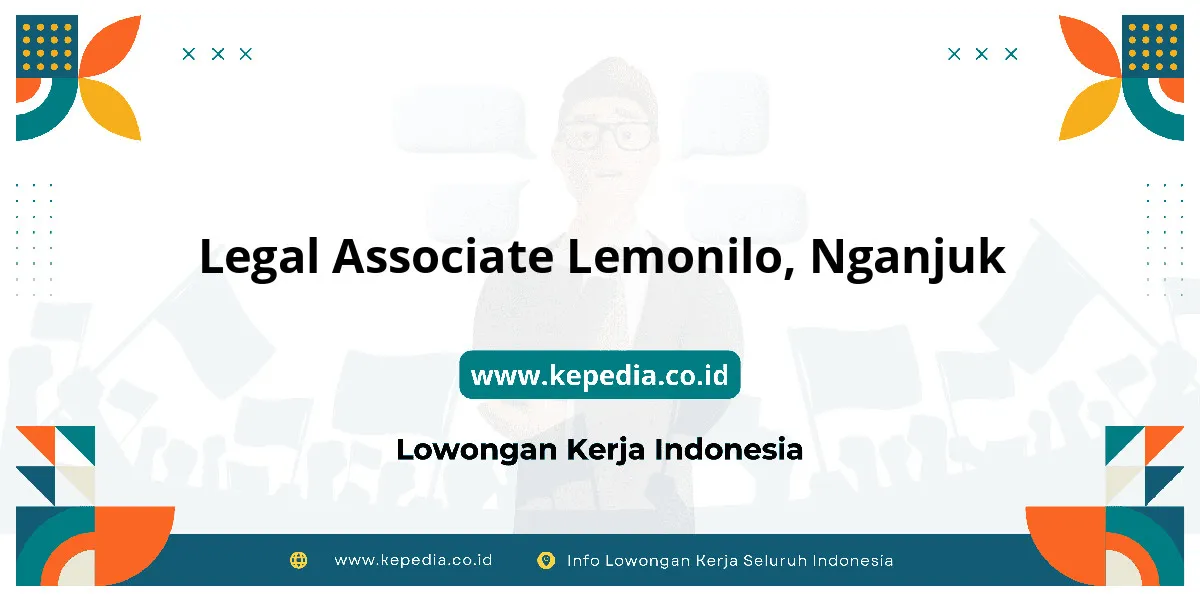 Legal Associate Lemonilo, Nganjuk

www.kepedia.co.id

Lowongan Kerja Indonesia

www.kepedia.co.id

Info Lowongan Kerja Seluruh Indonesia